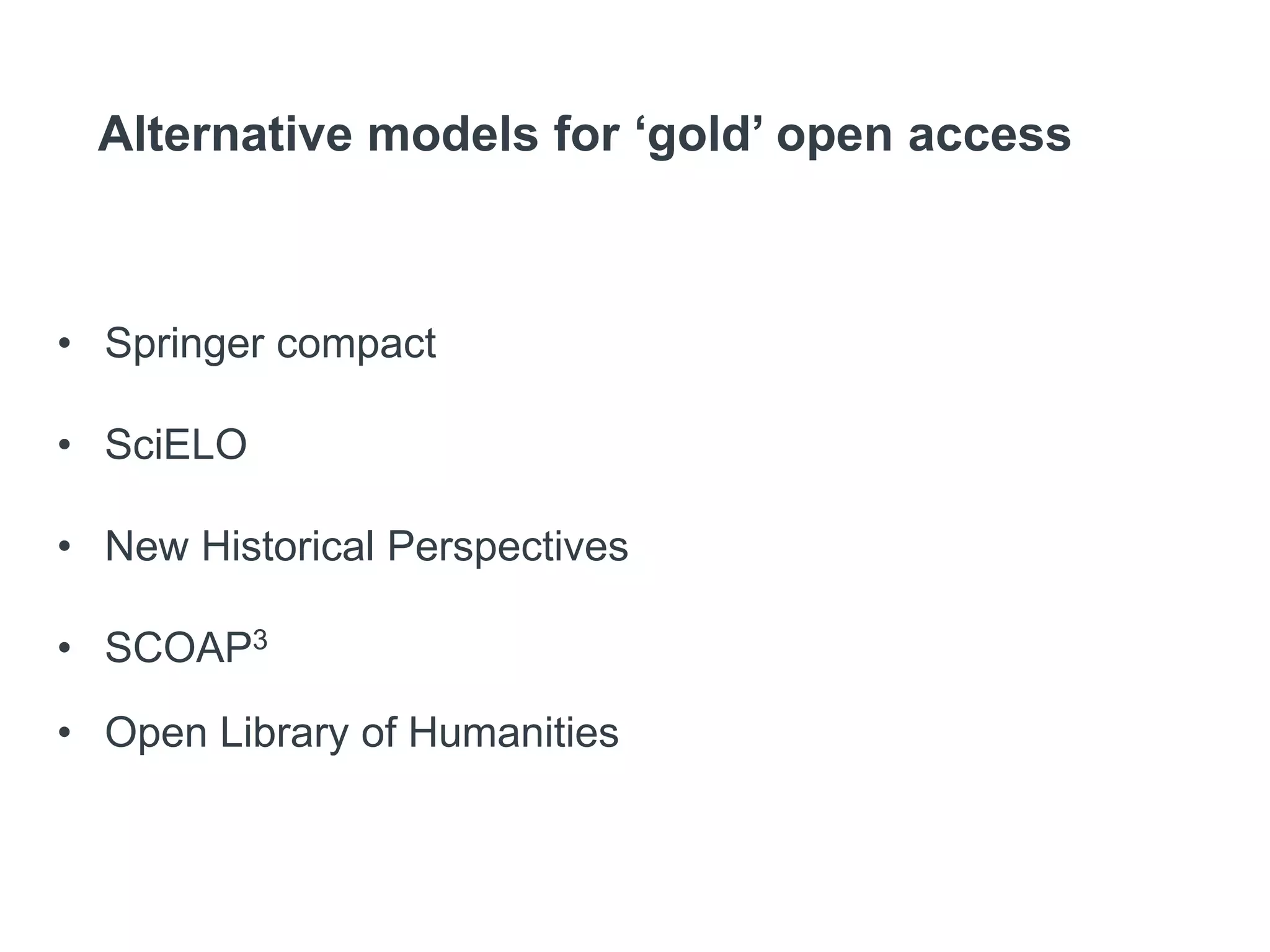 Alternative models for ‘gold’ open access

• Springer compact
• SciELO
• New Historical Perspectives
• SCOAP$^3$
• Open Library of Humanities